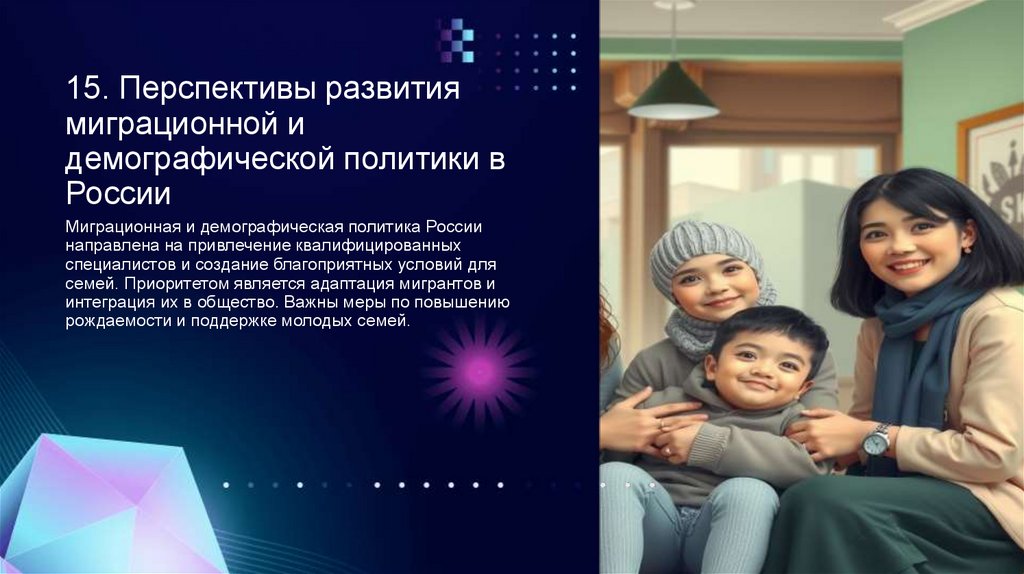 15. Перспективы развития миграционной и демографической политики в России

Миграционная и демографическая политика России направлена на привлечение квалифицированных специалистов и создание благоприятных условий для семей. Приоритетом является адаптация мигрантов и интеграция их в общество. Важны меры по повышению рождаемости и поддержке молодых семей.